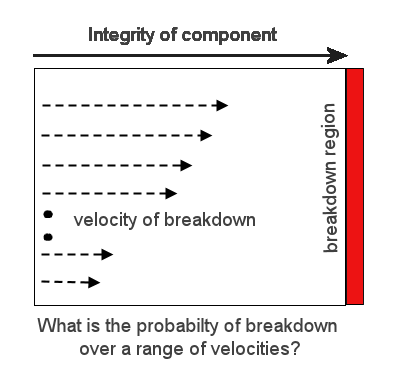 Integrity of component

velocity of breakdown

breakdown region

What is the probabilty of breakdown over a range of velocities?